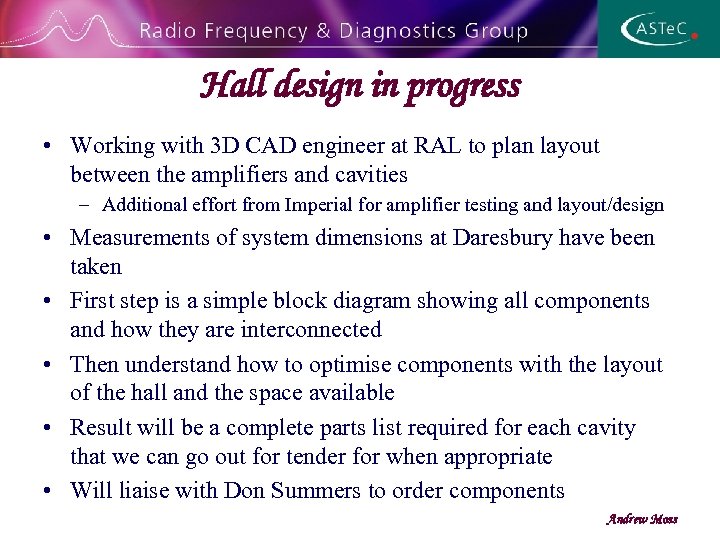 Radio Frequency & Diagnostics Group

ASTeC

Hall design in progress

• Working with 3D CAD engineer at RAL to plan layout between the amplifiers and cavities
– Additional effort from Imperial for amplifier testing and layout/design
• Measurements of system dimensions at Daresbury have been taken
• First step is a simple block diagram showing all components and how they are interconnected
• Then understand how to optimise components with the layout of the hall and the space available
• Result will be a complete parts list required for each cavity that we can go out for tender for when appropriate
• Will liaise with Don Summers to order components

Andrew Moss